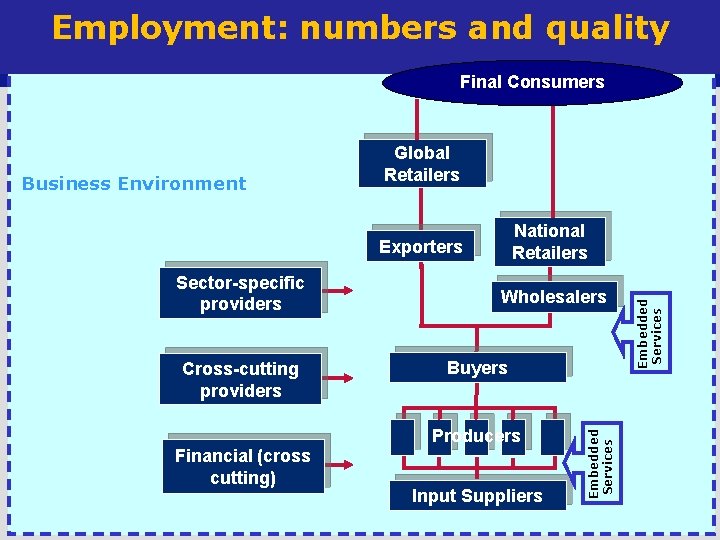 Employment: numbers and quality

Final Consumers

Global Retailers

Business Environment

Exporters

National Retailers

Sector-specific providers

Wholesalers

Embedded Services

Cross-cutting providers

Buyers

Producers

Financial (cross cutting)

Embedded Services

Input Suppliers